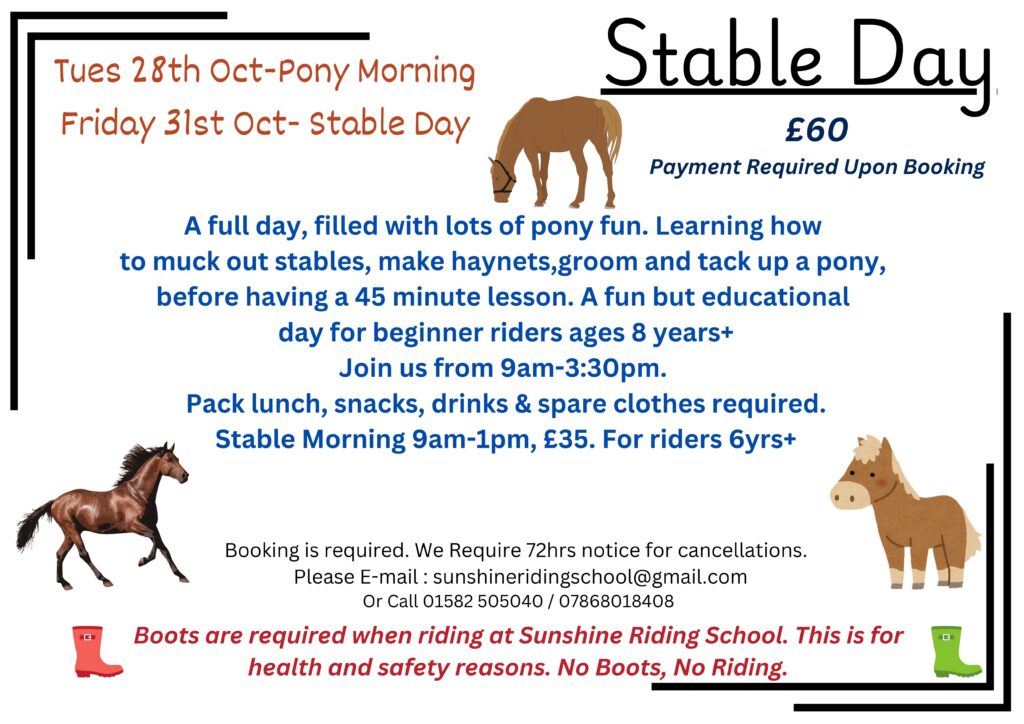 Tues 28th Oct-Pony Morning
Friday 31st Oct- Stable Day

Stable Day

£60
Payment Required Upon Booking

A full day, filled with lots of pony fun. Learning how to muck out stables, make haynets,groom and tack up a pony, before having a 45 minute lesson. A fun but educational day for beginner riders ages 8 years+
Join us from 9am-3:30pm.
Pack lunch, snacks, drinks & spare clothes required.
Stable Morning 9am-1pm, £35. For riders 6yrs+

Booking is required. We Require 72hrs notice for cancellations.
Please E-mail : sunshineridingschool@gmail.com
Or Call 01582 505040 / 07868018408

Boots are required when riding at Sunshine Riding School. This is for health and safety reasons. No Boots, No Riding.